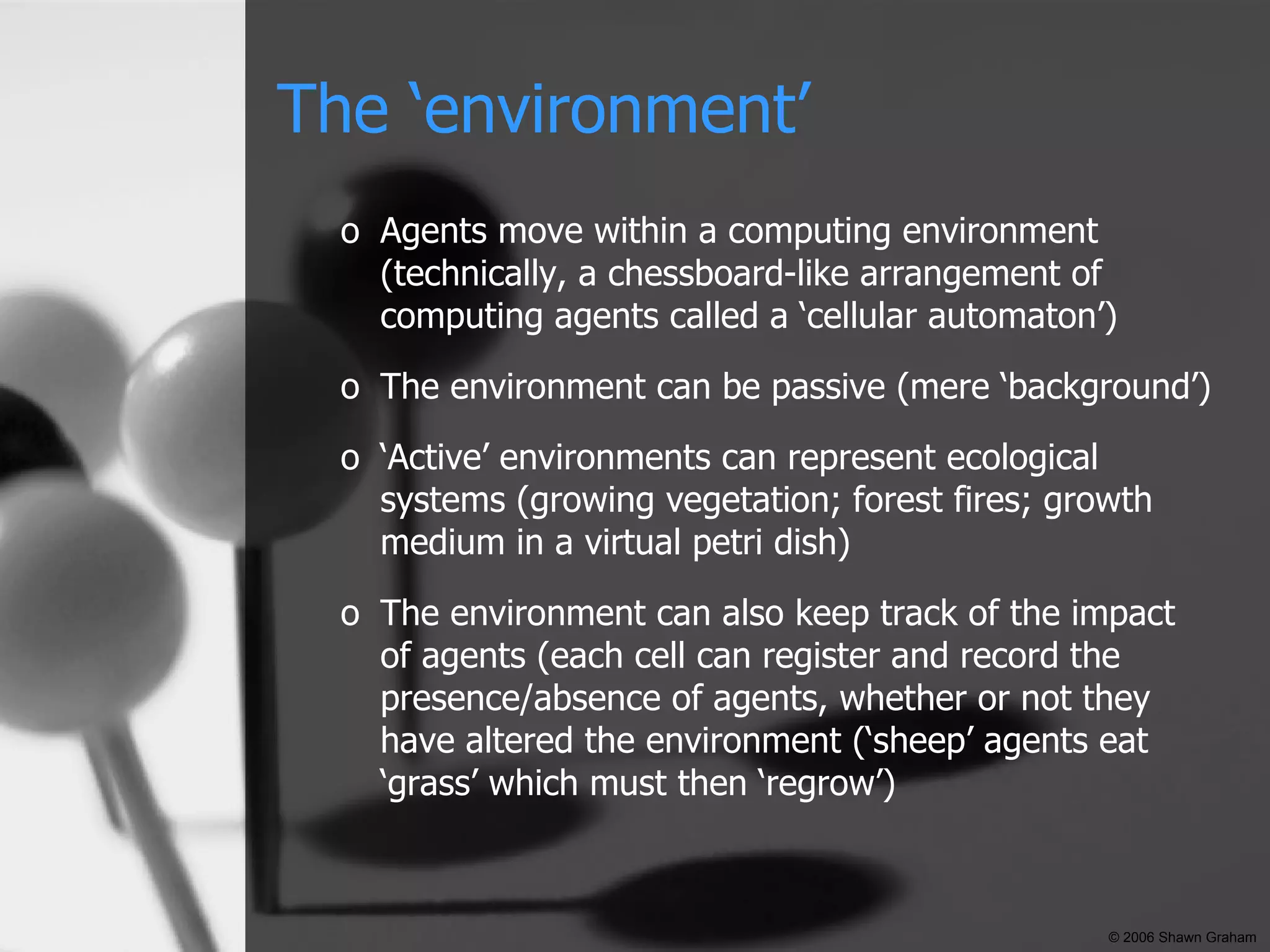 The ‘environment’

o Agents move within a computing environment (technically, a chessboard-like arrangement of computing agents called a ‘cellular automaton’)

o The environment can be passive (mere ‘background’)

o ‘Active’ environments can represent ecological systems (growing vegetation; forest fires; growth medium in a virtual petri dish)

o The environment can also keep track of the impact of agents (each cell can register and record the presence/absence of agents, whether or not they have altered the environment (‘sheep’ agents eat ‘grass’ which must then ‘regrow’)

© 2006 Shawn Graham